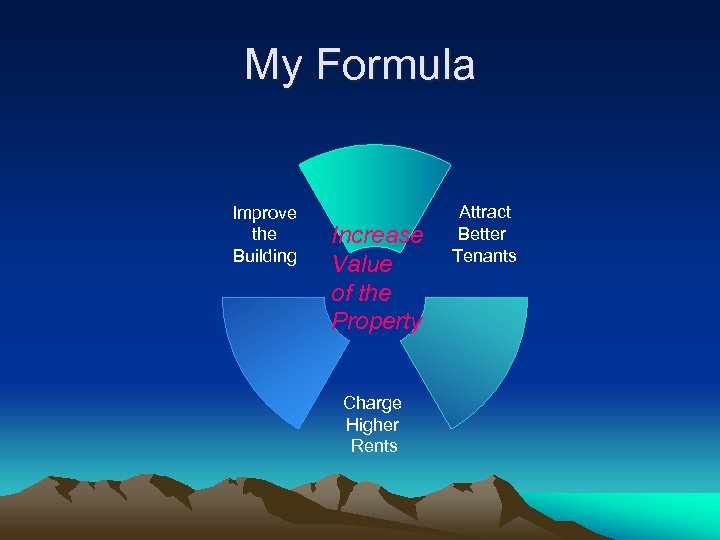 My Formula

Improve the Building

Increase Value of the Property

Attract Better Tenants

Charge Higher Rents